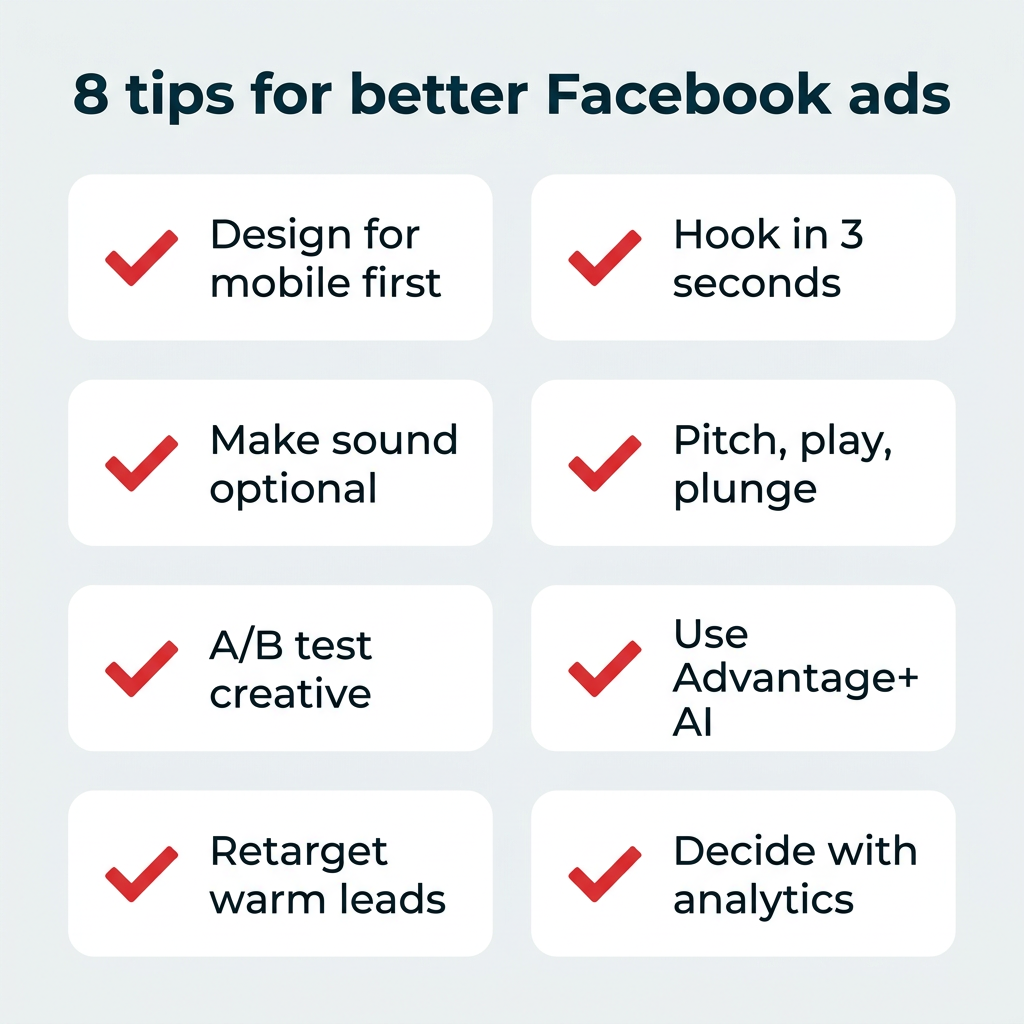 8 tips for better Facebook ads

Design for mobile first

Hook in 3 seconds

Make sound optional

Pitch, play, plunge

A/B test creative

Use Advantage+ AI

Retarget warm leads

Decide with analytics